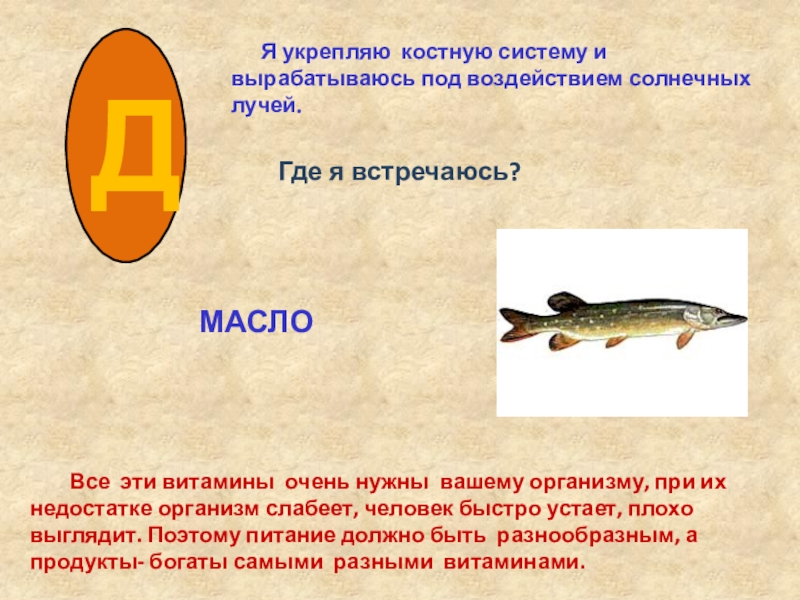 Д

Я укрепляю костную систему и вырабатываюсь под воздействием солнечных лучей.

Где я встречаюсь?

МАСЛО

Все эти витамины очень нужны вашему организму, при их недостатке организм слабеет, человек быстро устает, плохо выглядит. Поэтому питание должно быть разнообразным, а продукты- богаты самыми разными витаминами.